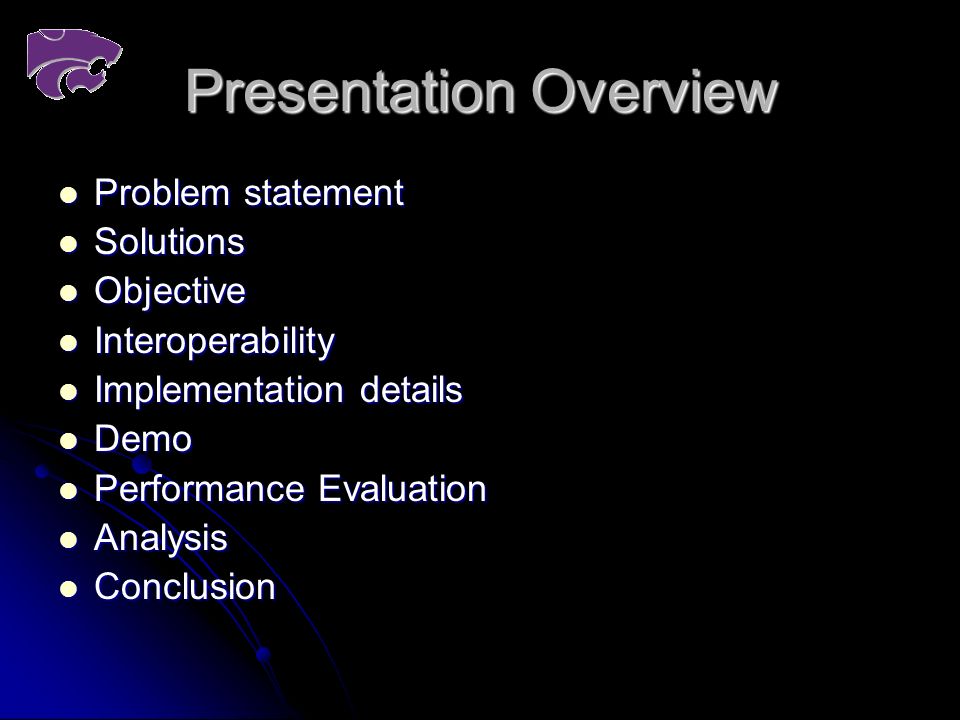 Presentation Overview

- Problem statement
- Solutions
- Objective
- Interoperability
- Implementation details
- Demo
- Performance Evaluation
- Analysis
- Conclusion